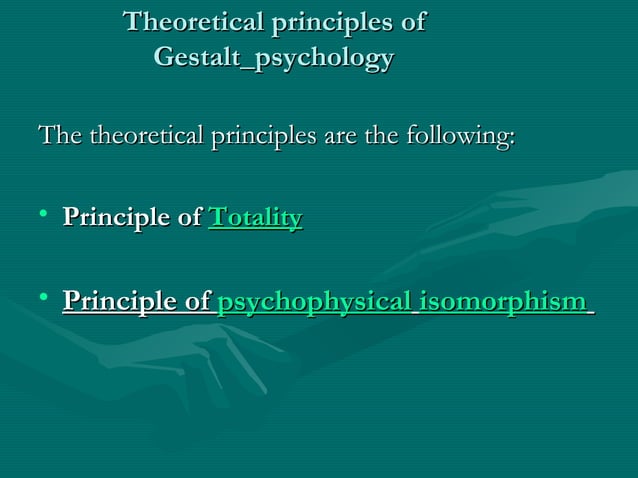 Theoretical principles of Gestalt_psychology

The theoretical principles are the following:

• Principle of Totality

• Principle of psychophysical isomorphism